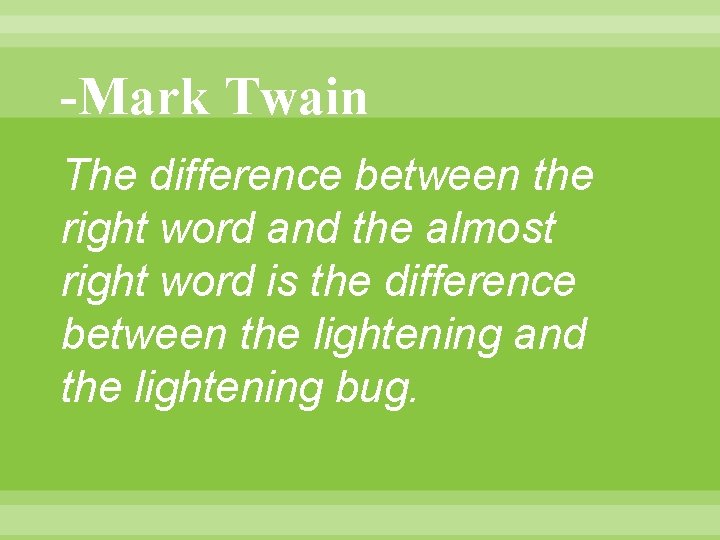 -Mark Twain

The difference between the right word and the almost right word is the difference between the lightening and the lightening bug.